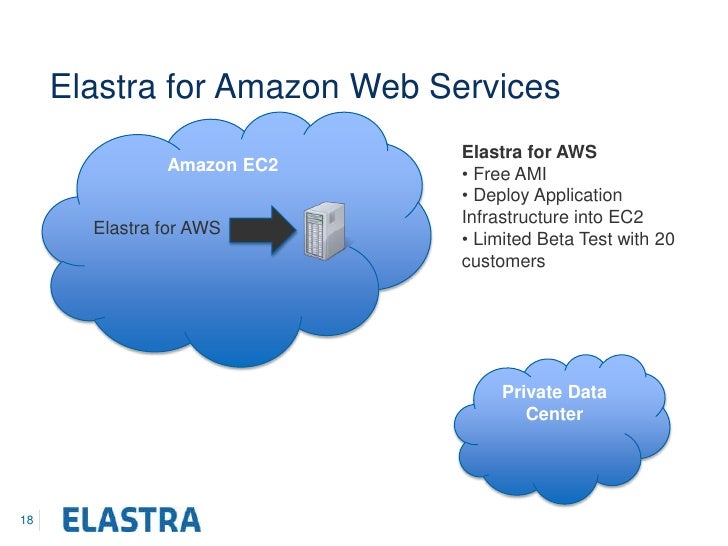 Elastra for Amazon Web Services

Amazon EC2

Elastra for AWS

Elastra for AWS
• Free AMI
• Deploy Application Infrastructure into EC2
• Limited Beta Test with 20 customers

Private Data Center

18

ELASTRA